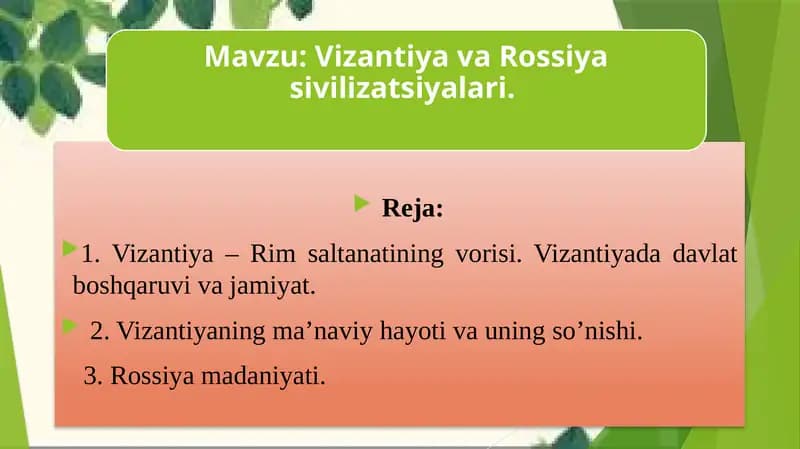 Mavzu: Vizantiya va Rossiya sivilizatsiyalari.

Reja:

1. Vizantiya – Rim saltanatining vorisi. Vizantiyada davlat boshqaruvi va jamiyat.

2. Vizantiyaning ma’naviy hayoti va uning so’nishi.

3. Rossiya madaniyati.